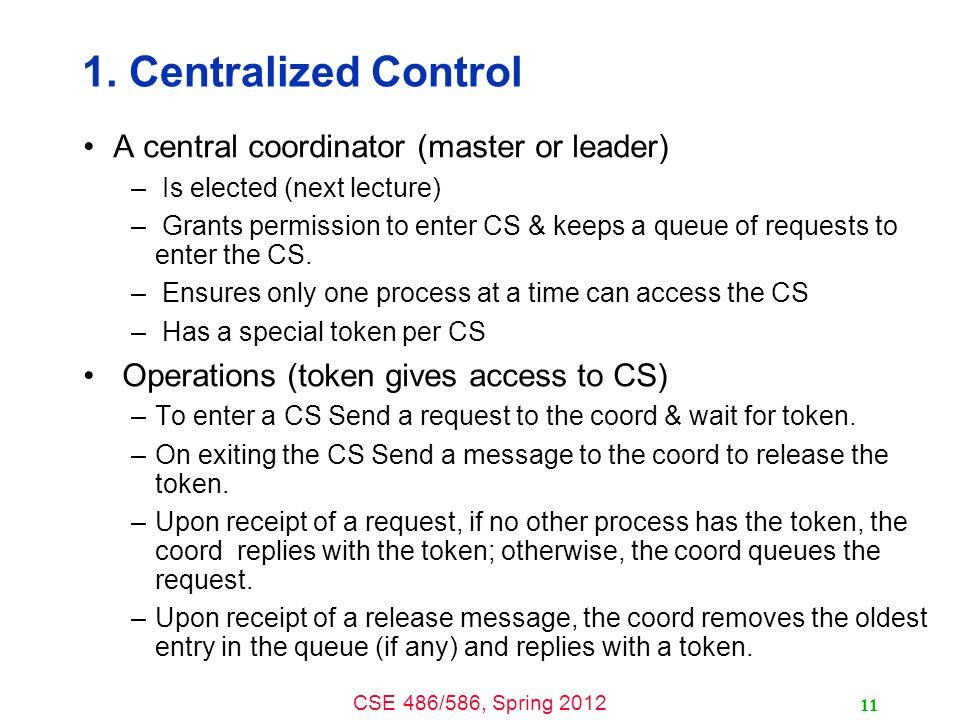 1. Centralized Control

• A central coordinator (master or leader)
– Is elected (next lecture)
– Grants permission to enter CS & keeps a queue of requests to enter the CS.
– Ensures only one process at a time can access the CS
– Has a special token per CS

• Operations (token gives access to CS)
– To enter a CS Send a request to the coord & wait for token.
– On exiting the CS Send a message to the coord to release the token.
– Upon receipt of a request, if no other process has the token, the coord replies with the token; otherwise, the coord queues the request.
– Upon receipt of a release message, the coord removes the oldest entry in the queue (if any) and replies with a token.

CSE 486/586, Spring 2012

11